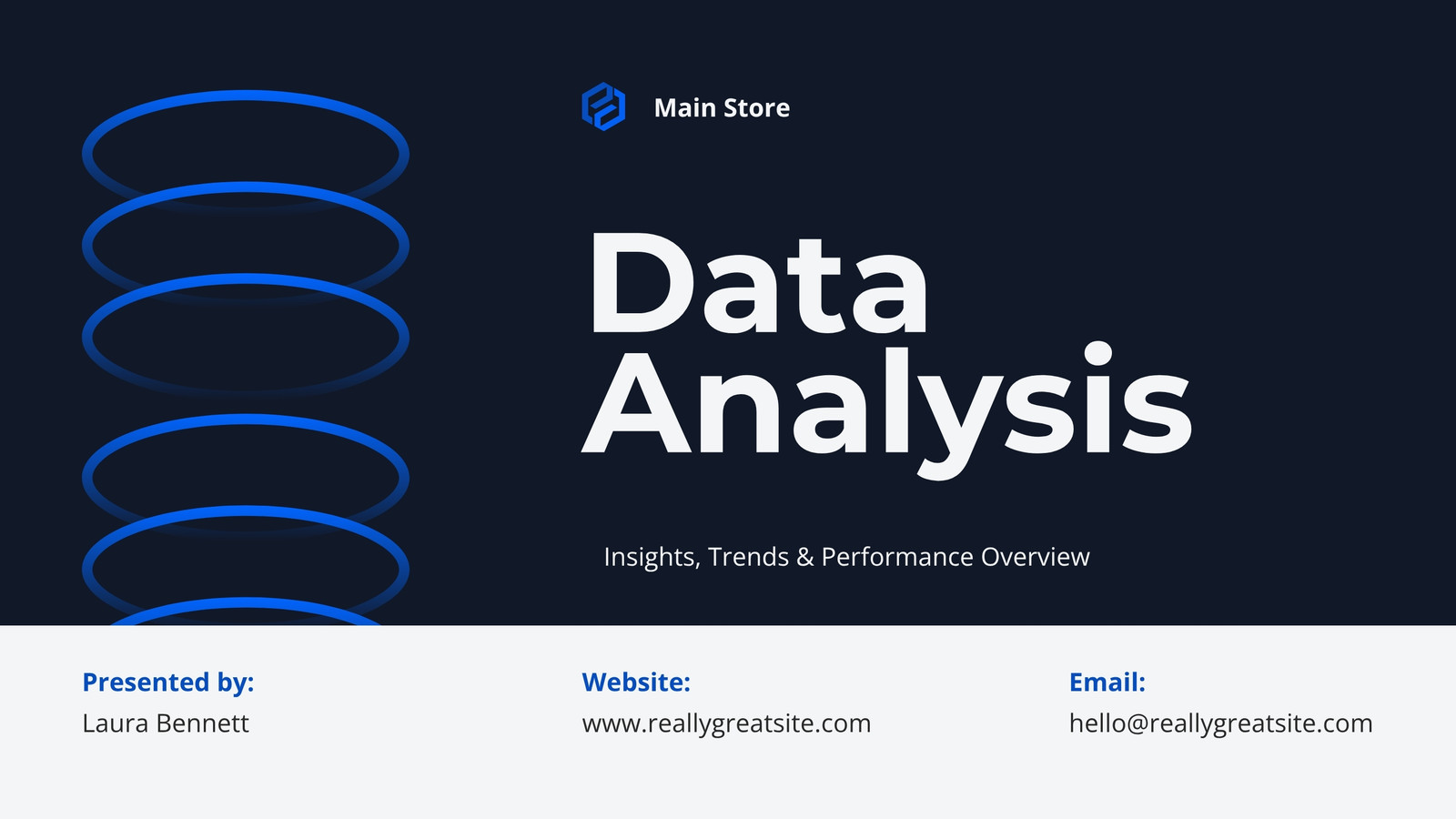 Main Store

Data Analysis

Insights, Trends & Performance Overview

Presented by:
Laura Bennett

Website:
www.reallygreatsite.com

Email:
hello@reallygreatsite.com